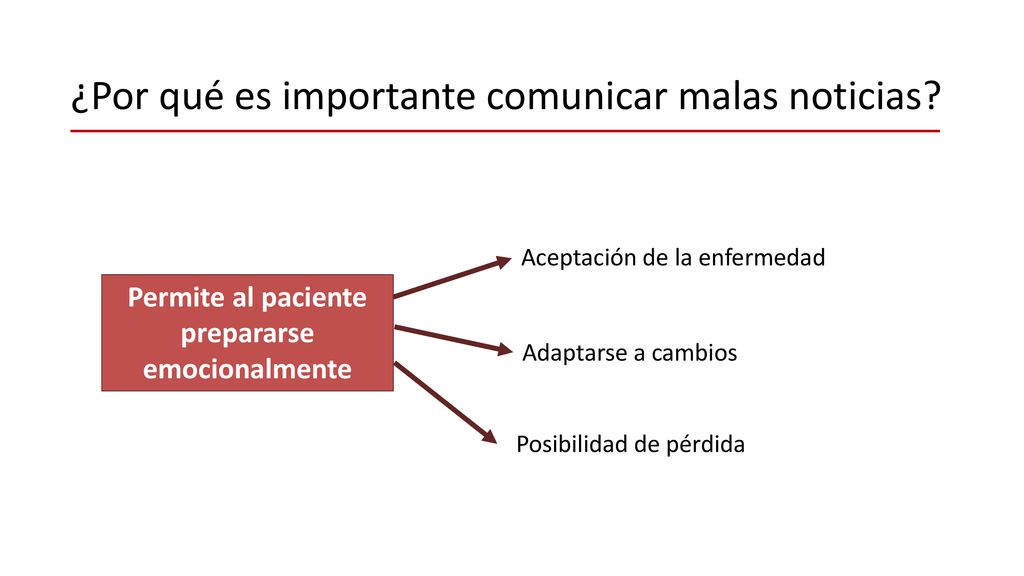 ¿Por qué es importante comunicar malas noticias?

Permite al paciente prepararse emocionalmente

Aceptación de la enfermedad

Adaptarse a cambios

Posibilidad de pérdida